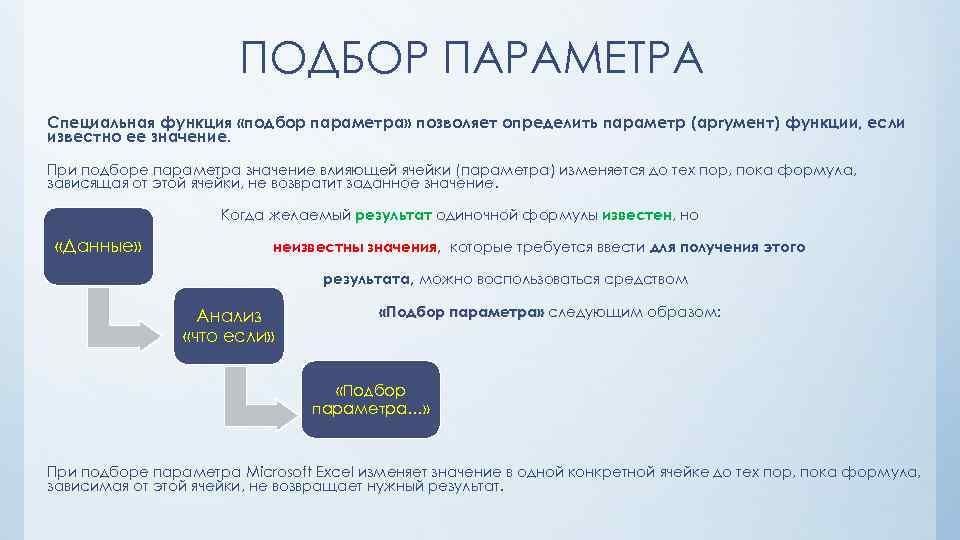 ПОДБОР ПАРАМЕТРА

Специальная функция «подбор параметра» позволяет определить параметр (аргумент) функции, если известно ее значение.

При подборе параметра значение влияющей ячейки (параметра) изменяется до тех пор, пока формула, зависящая от этой ячейки, не возвратит заданное значение.

Когда желаемый результат одиночной формулы известен, но неизвестны значения, которые требуется ввести для получения этого результата, можно воспользоваться средством «Подбор параметра» следующим образом:

«Данные»

Анализ «что если»

«Подбор параметра...»

При подборе параметра Microsoft Excel изменяет значение в одной конкретной ячейке до тех пор, пока формула, зависимая от этой ячейки, не возвращает нужный результат.